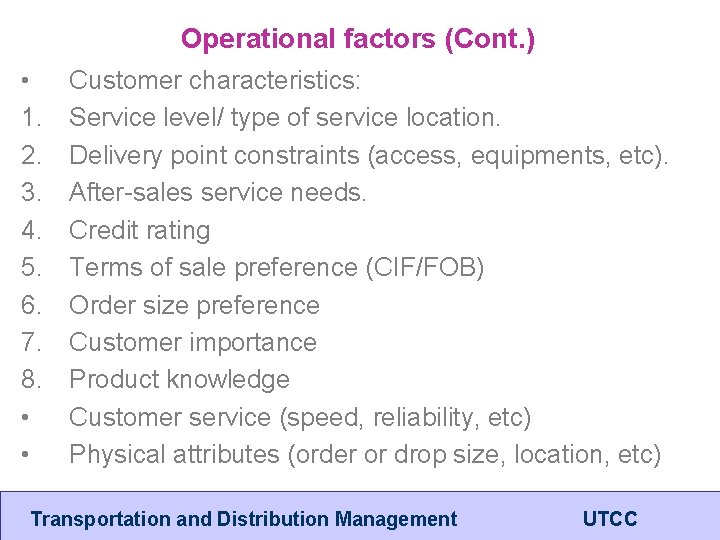 Operational factors (Cont.)

• Customer characteristics:
1. Service level/ type of service location.
2. Delivery point constraints (access, equipments, etc).
3. After-sales service needs.
4. Credit rating
5. Terms of sale preference (CIF/FOB)
6. Order size preference
7. Customer importance
8. Product knowledge
• Customer service (speed, reliability, etc)
• Physical attributes (order or drop size, location, etc)

Transportation and Distribution Management UTCC